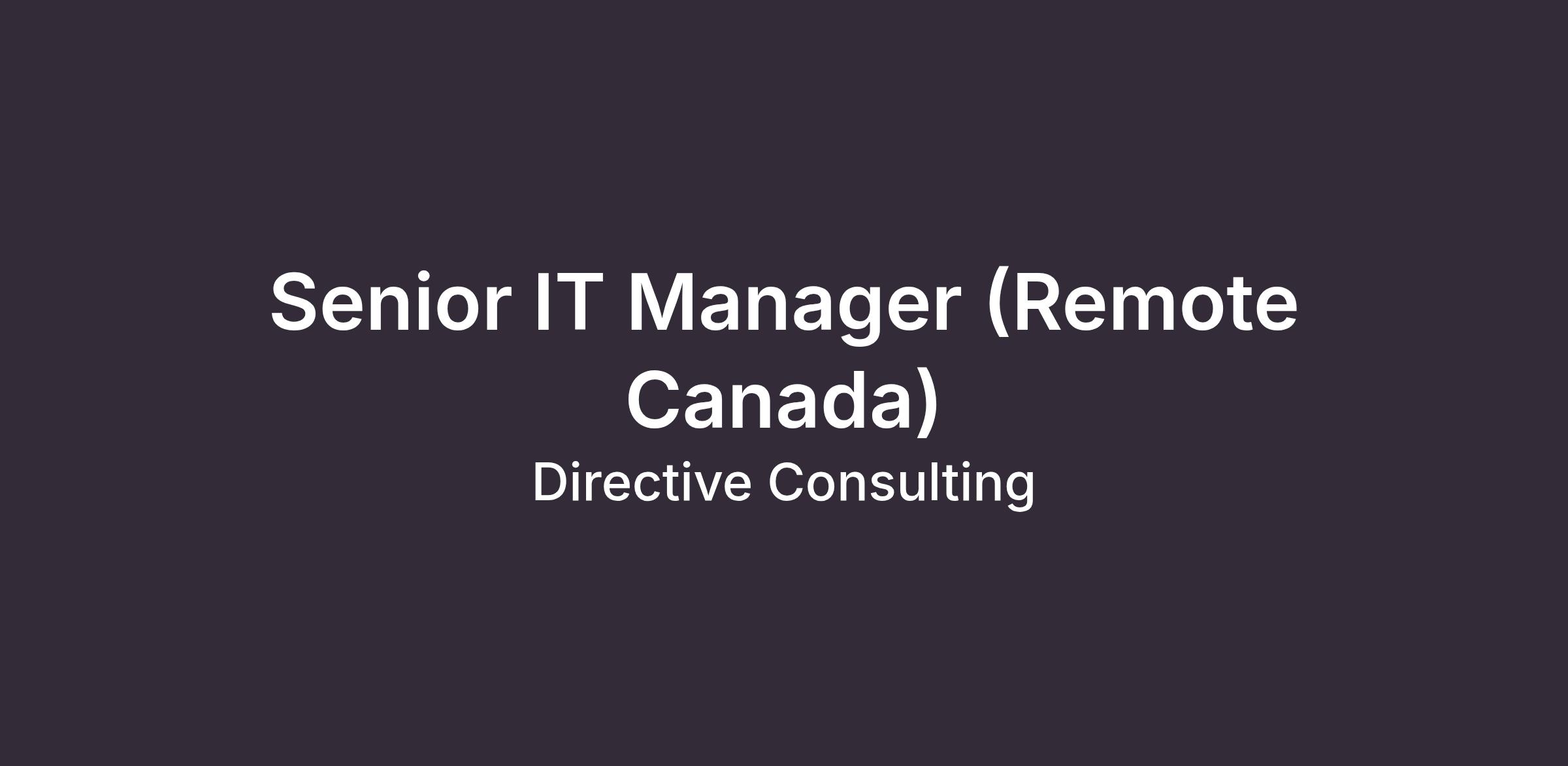 Senior IT Manager (Remote Canada)

Directive Consulting